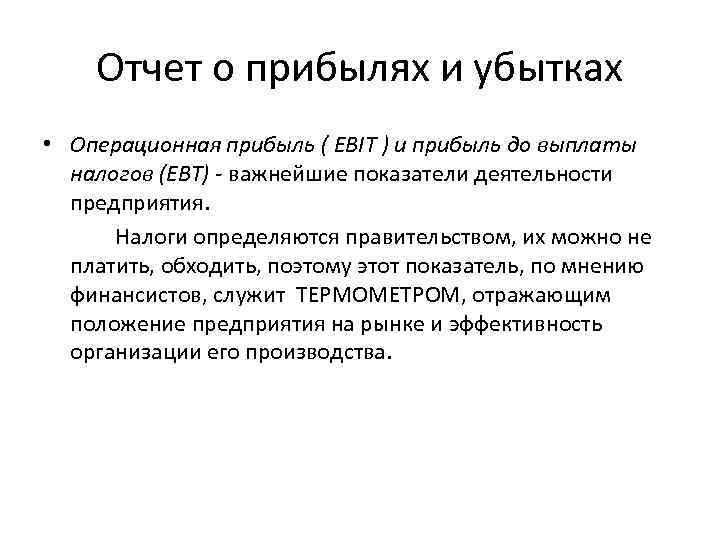 Отчет о прибылях и убытках

• Операционная прибыль ( EBIT ) и прибыль до выплаты налогов (EBT) - важнейшие показатели деятельности предприятия.

Налоги определяются правительством, их можно не платить, обходить, поэтому этот показатель, по мнению финансистов, служит ТЕРМОМЕТРОМ, отражающим положение предприятия на рынке и эффективность организации его производства.